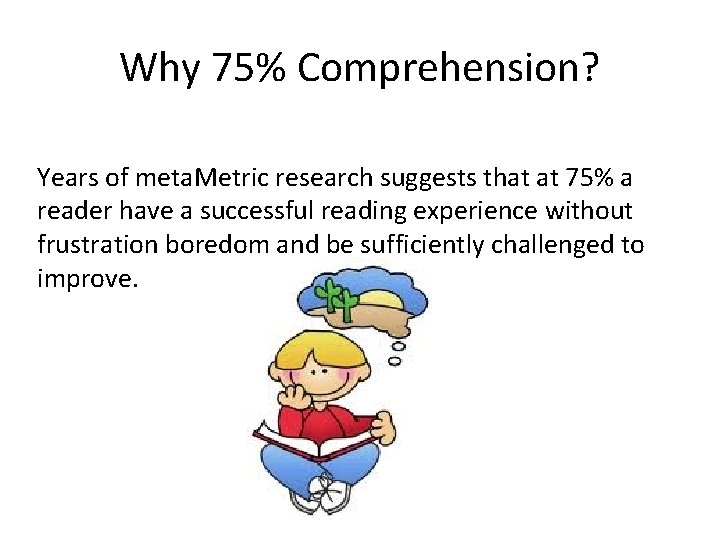 Why 75% Comprehension?

Years of metaMetric research suggests that at 75% a reader have a successful reading experience without frustration boredom and be sufficiently challenged to improve.